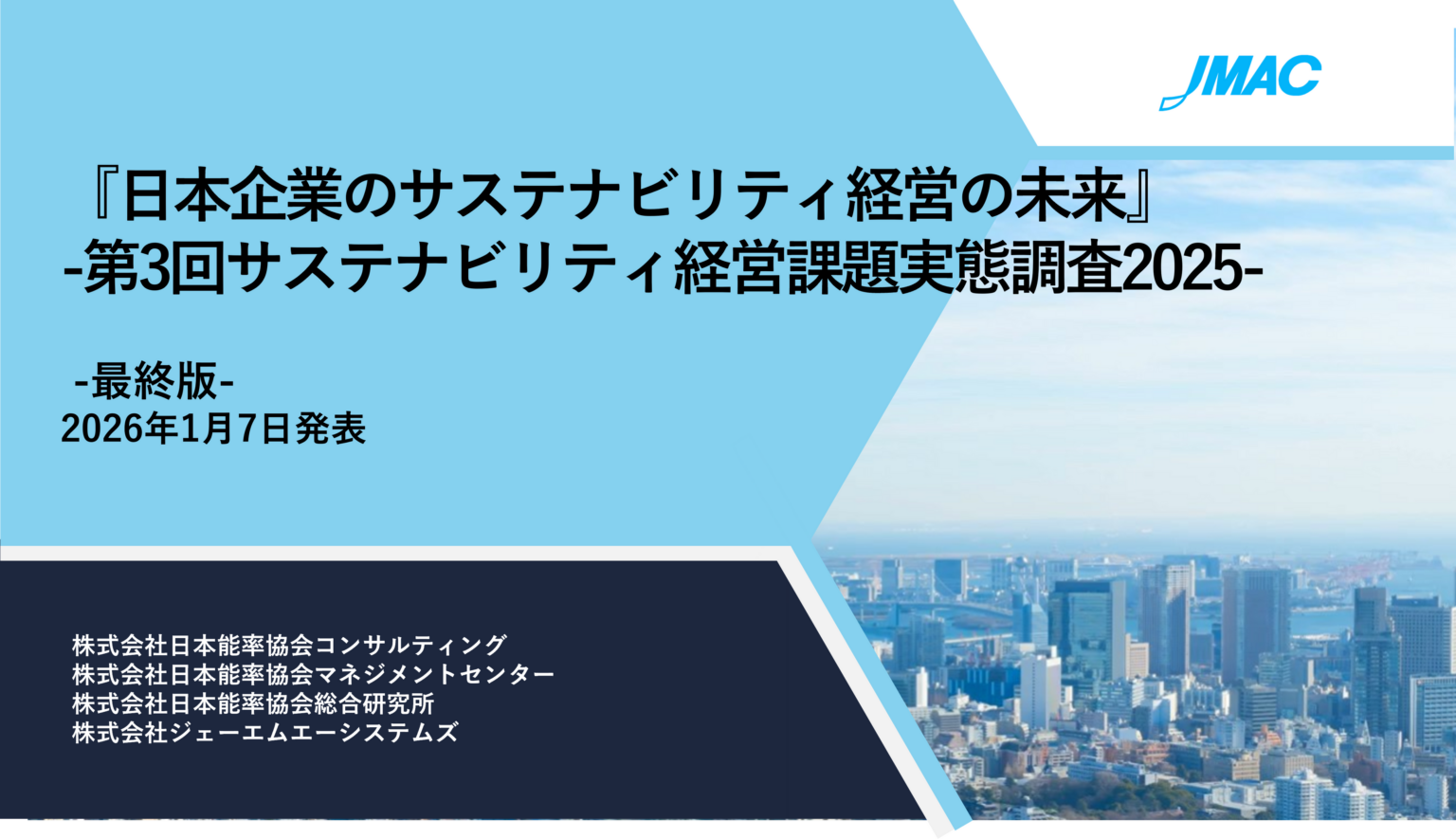 JMAC

『日本企業のサステナビリティ経営の未来』
-第3回サステナビリティ経営課題実態調査2025-

-最終版-
2026年1月7日発表

株式会社日本能率協会コンサルティング
株式会社日本能率協会マネジメントセンター
株式会社日本能率協会総合研究所
株式会社ジェーエムエーシステムズ